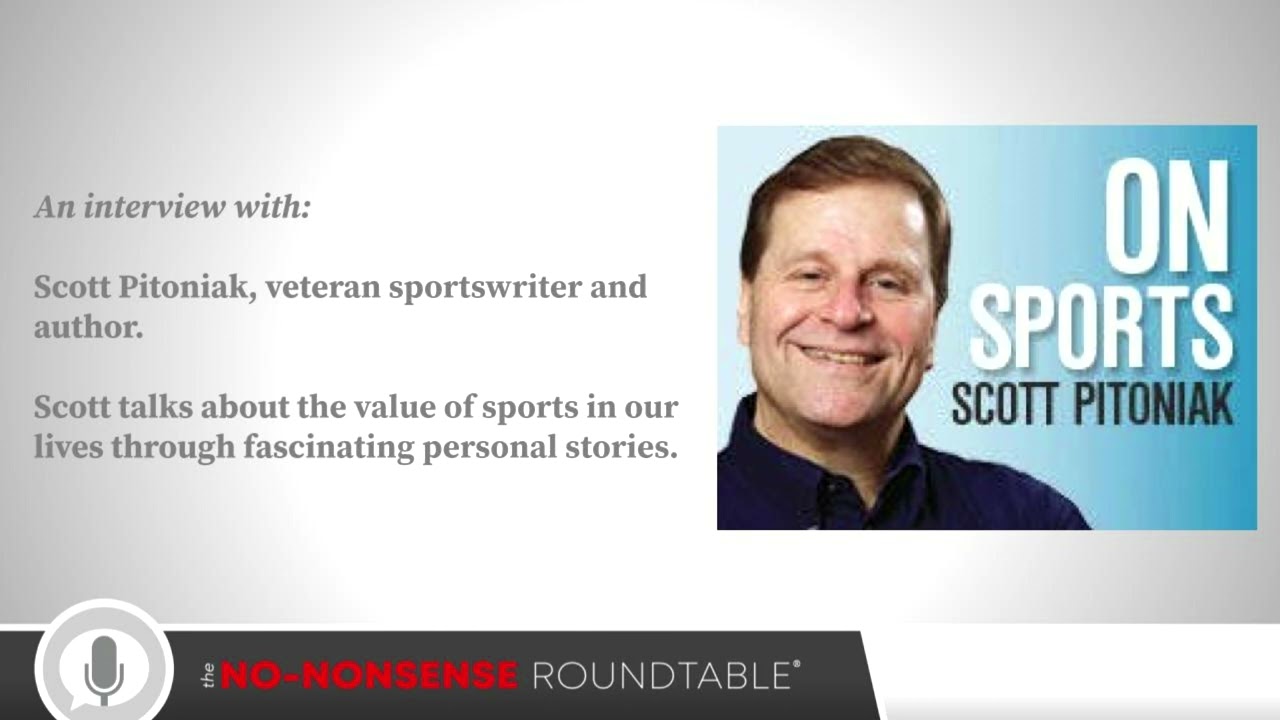 An interview with:

Scott Pitoniak, veteran sportswriter and author.

Scott talks about the value of sports in our lives through fascinating personal stories.

ON SPORTS
SCOTT PITONIAK

the NO-NONSENSE ROUNDTABLE®